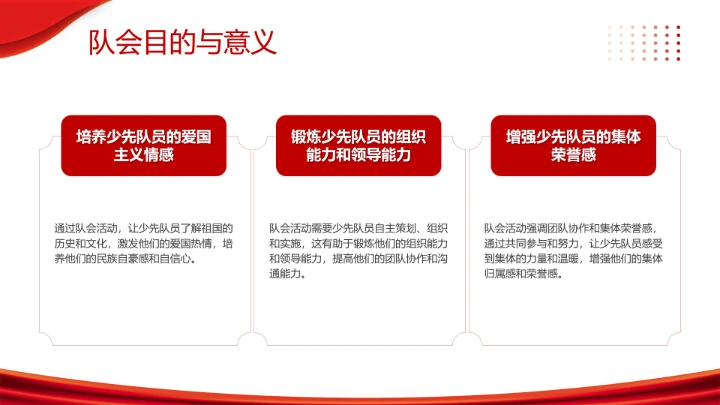 队会目的与意义

培养少先队员的爱国主义情感

通过队会活动，让少先队员了解祖国的历史和文化，激发他们的爱国热情，培养他们的民族自豪感和自信心。

锻炼少先队员的组织能力和领导能力

队会活动需要少先队员自主策划、组织和实施，这有助于锻炼他们的组织能力和领导能力，提高他们的团队协作和沟通能力。

增强少先队员的集体荣誉感

队会活动强调团队协作和集体荣誉感，通过共同参与和努力，让少先队员感受到集体的力量和温暖，增强他们的集体归属感和荣誉感。